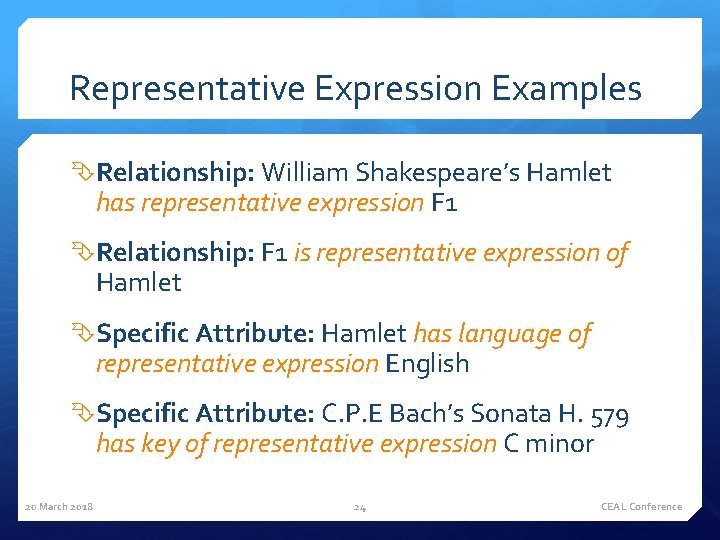 Representative Expression Examples

Relationship: William Shakespeare's Hamlet has representative expression F1

Relationship: F1 is representative expression of Hamlet

Specific Attribute: Hamlet has language of representative expression English

Specific Attribute: C.P.E Bach's Sonata H. 579 has key of representative expression C minor

20 March 2018

24

CEAL Conference